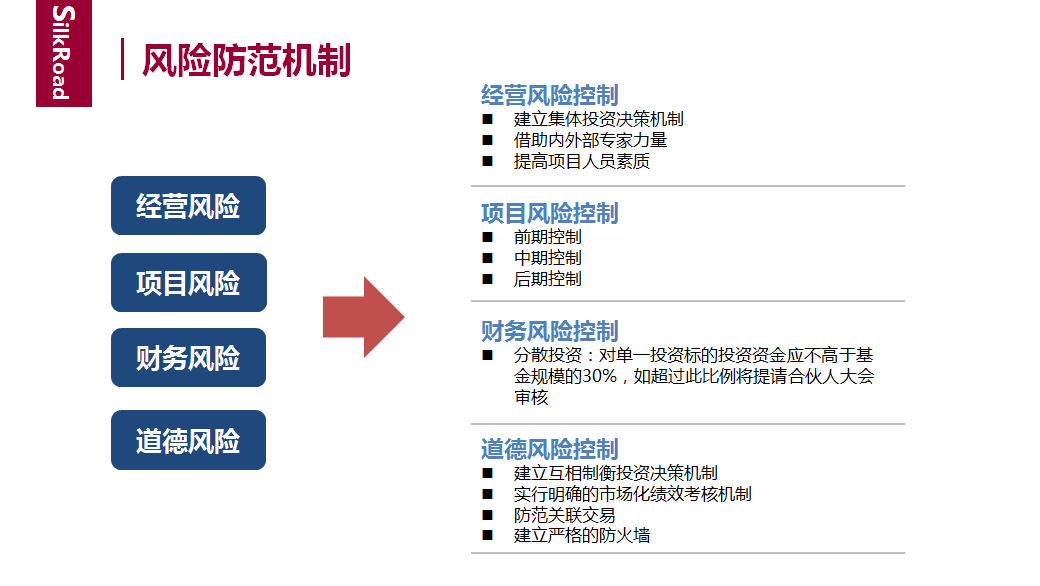 SilkRoad

风险防范机制

经营风险

项目风险

财务风险

道德风险

经营风险控制
■ 建立集体投资决策机制
■ 借助内外部专家力量
■ 提高项目人员素质

项目风险控制
■ 前期控制
■ 中期控制
■ 后期控制

财务风险控制
■ 分散投资：对单一投资标的投资资金应不高于基金规模的30%，如超过此比例将提请合伙人大会审核

道德风险控制
■ 建立互相制衡投资决策机制
■ 实行明确的市场化绩效考核机制
■ 防范关联交易
■ 建立严格的防火墙